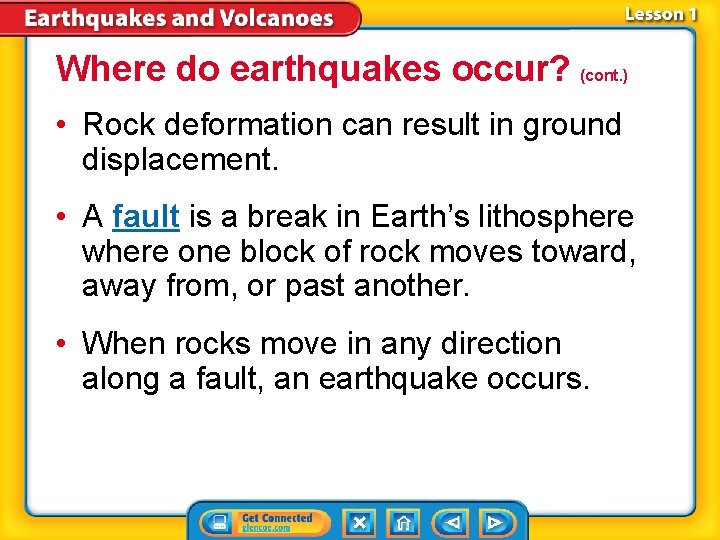 Earthquakes and Volcanoes

Lesson 1

Where do earthquakes occur? (cont.)

• Rock deformation can result in ground displacement.

• A fault is a break in Earth's lithosphere where one block of rock moves toward, away from, or past another.

• When rocks move in any direction along a fault, an earthquake occurs.

Get Connected
glencoe.com